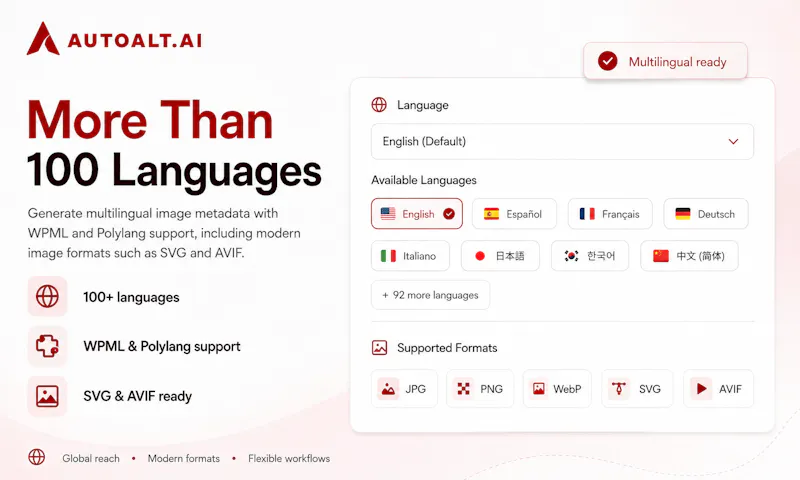 AUTOALT.AI

More Than
100 Languages

Generate multilingual image metadata with WPML and Polylang support, including modern image formats such as SVG and AVIF.

100+ languages

WPML & Polylang support

SVG & AVIF ready

Global reach • Modern formats • Flexible workflows

Multilingual ready

Language

English (Default)

Available Languages

English
Español
Français
Deutsch
Italiano
日本語
한국어
中文 (简体)
+ 92 more languages

Supported Formats

JPG
PNG
WebP
SVG
AVIF